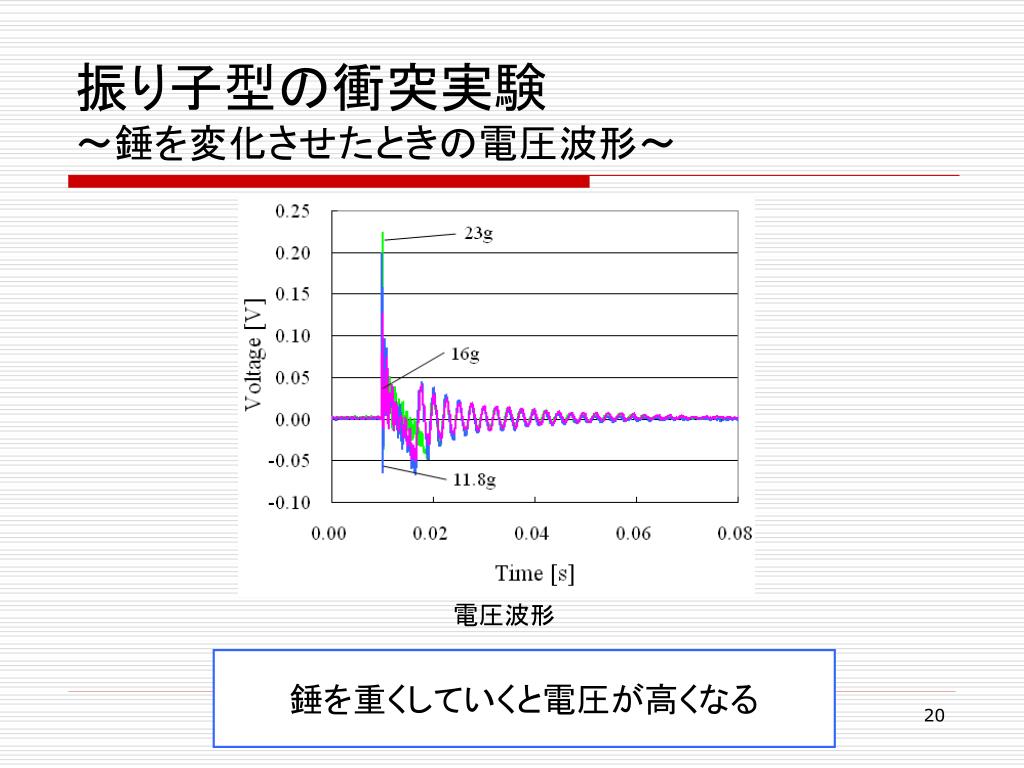 振り子型の衝突実験
～錘を変化させたときの電圧波形～

0.25
0.20
0.15
0.10
0.05
0.00
-0.05
-0.10

Voltage [V]

23g
16g
11.8g

0.00 0.02 0.04 0.06 0.08

Time [s]

電圧波形

錘を重くしていくと電圧が高くなる

20